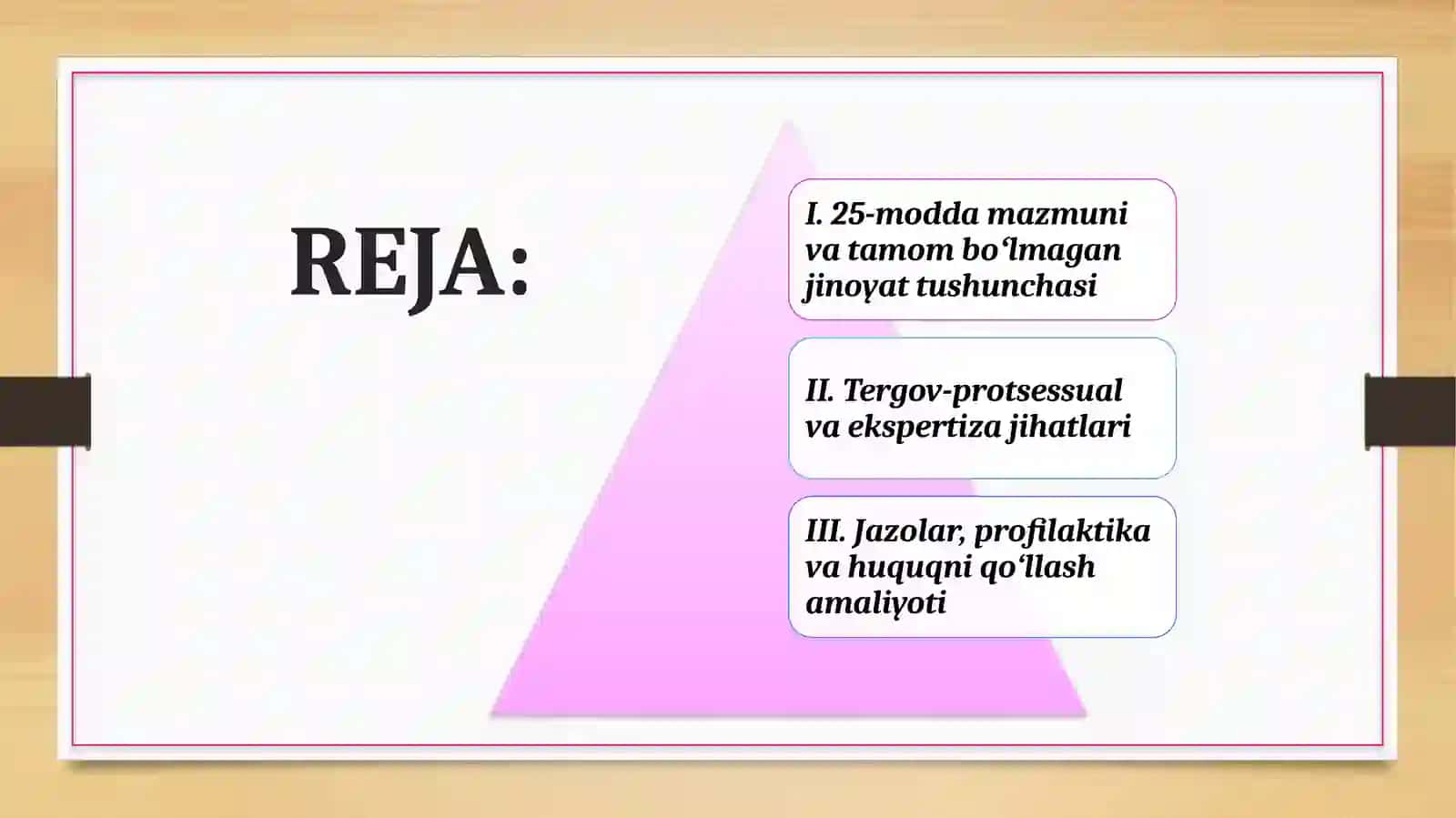 REJA:

I. 25-modda mazmuni va tamom bo‘lmagan jinoyat tushunchasi

II. Tergov-protsessual va ekspertiza jihatlari

III. Jazolar, profilaktika va huquqni qo‘llash amaliyoti